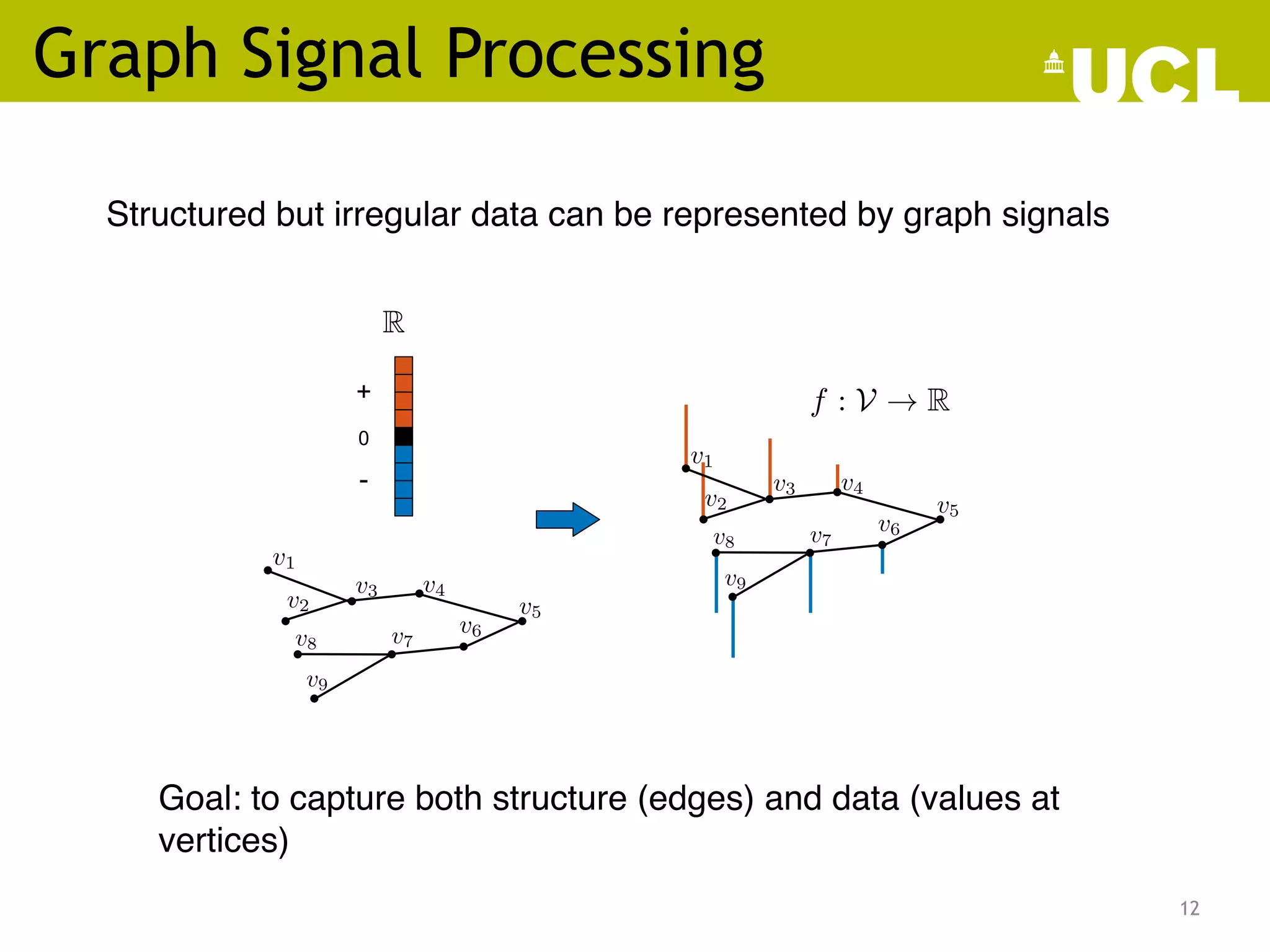 Graph Signal Processing

UCL

Structured but irregular data can be represented by graph signals

$\mathbb{R}$

+

0

-

$v_1$ $v_2$ $v_3$ $v_4$ $v_5$ $v_6$ $v_7$ $v_8$ $v_9$

$f : \mathcal{V} \rightarrow \mathbb{R}$

$v_1$ $v_2$ $v_3$ $v_4$ $v_5$ $v_6$ $v_7$ $v_8$ $v_9$

Goal: to capture both structure (edges) and data (values at vertices)

12